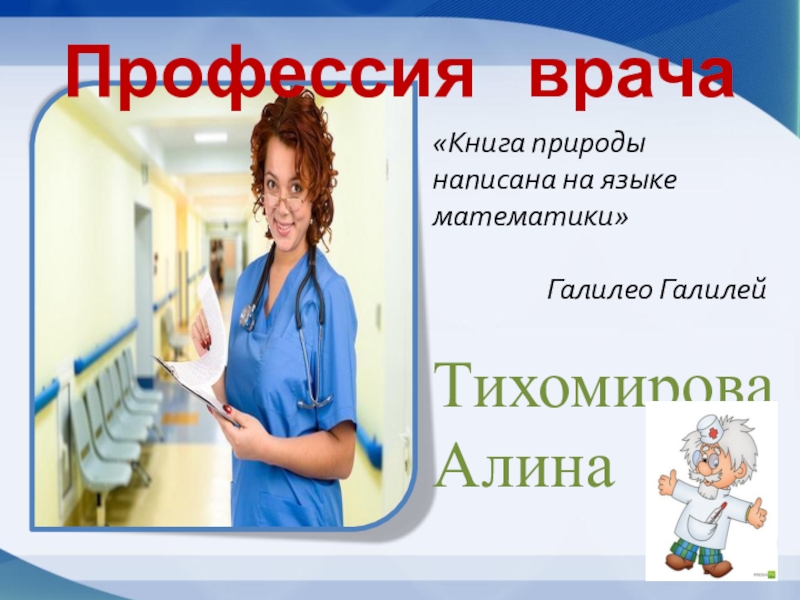 Профессия врача

«Книга природы написана на языке математики»

Галилео Галилей

Тихомирова Алина